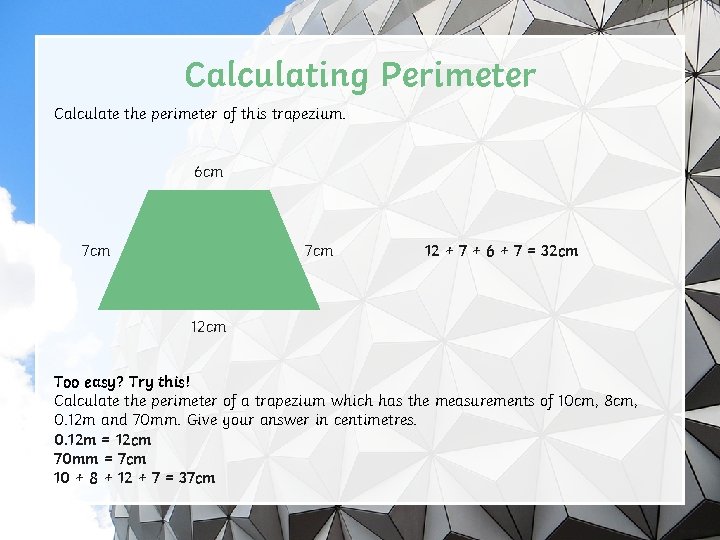 Calculating Perimeter

Calculate the perimeter of this trapezium.

6cm

7cm

7cm

12cm

12 + 7 + 6 + 7 = 32cm

Too easy? Try this!
Calculate the perimeter of a trapezium which has the measurements of 10cm, 8cm, 0.12m and 70mm. Give your answer in centimetres.
0.12m = 12cm
70mm = 7cm
10 + 8 + 12 + 7 = 37cm